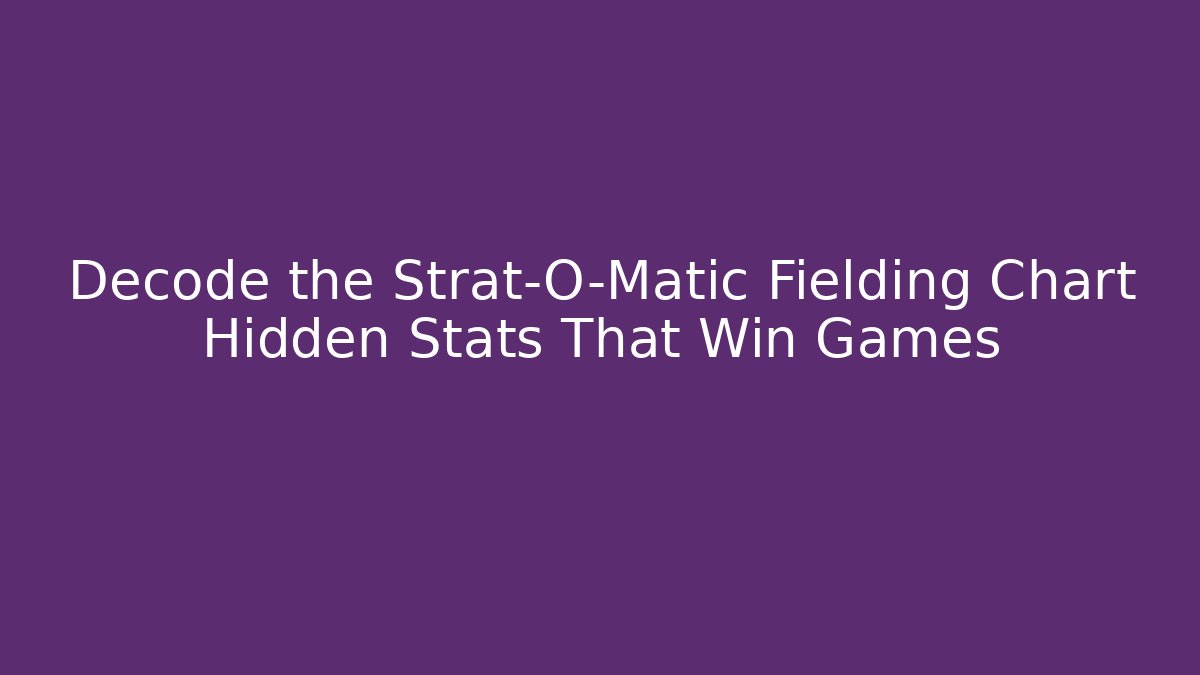 Decode the Strat-O-Matic Fielding Chart
Hidden Stats That Win Games